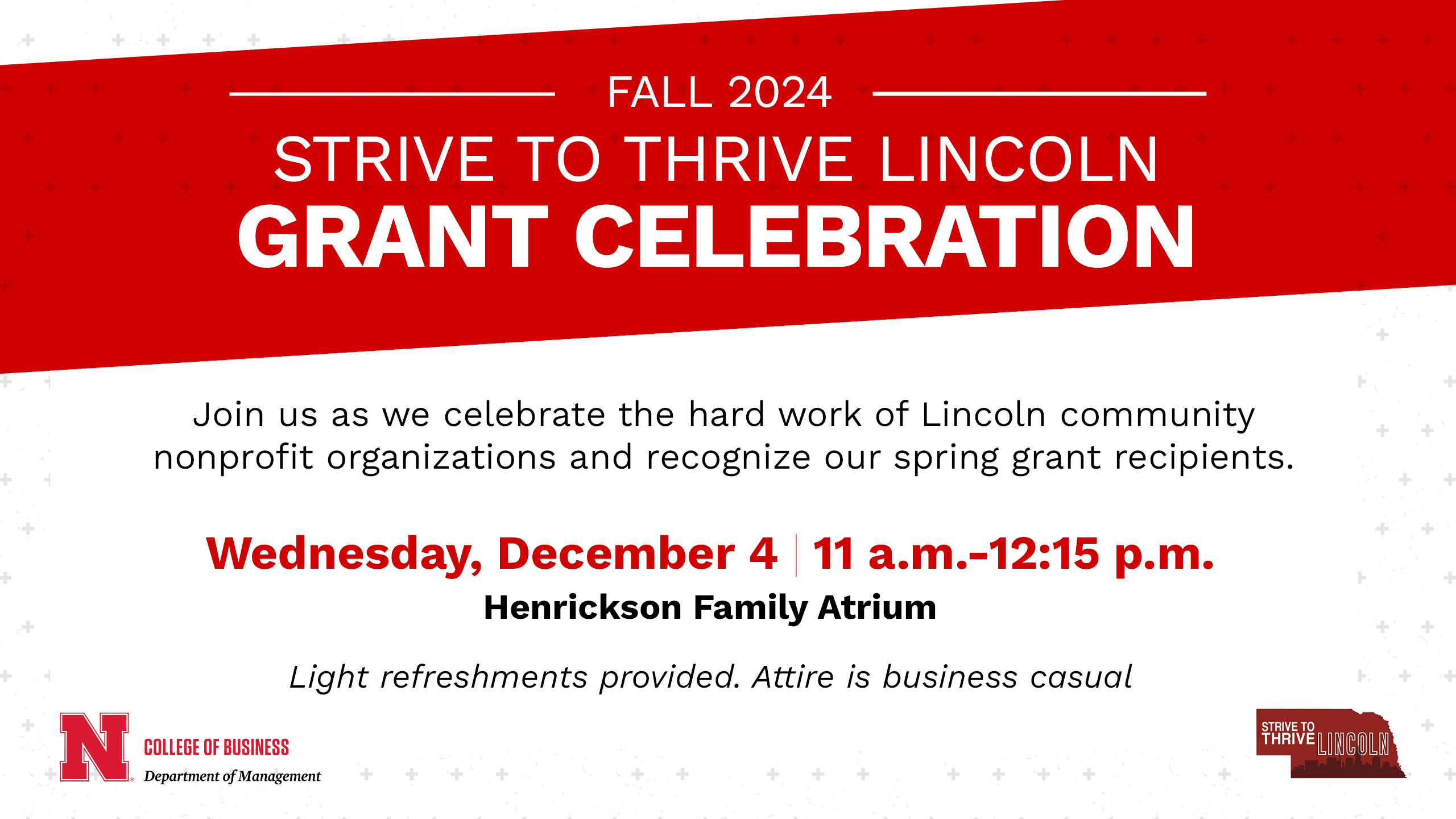 FALL 2024

STRIVE TO THRIVE LINCOLN

GRANT CELEBRATION

Join us as we celebrate the hard work of Lincoln community nonprofit organizations and recognize our spring grant recipients.

Wednesday, December 4 | 11 a.m.-12:15 p.m.

Henrickson Family Atrium

Light refreshments provided. Attire is business casual

N

COLLEGE OF BUSINESS

Department of Management

STRIVE TO THRIVE LINCOLN